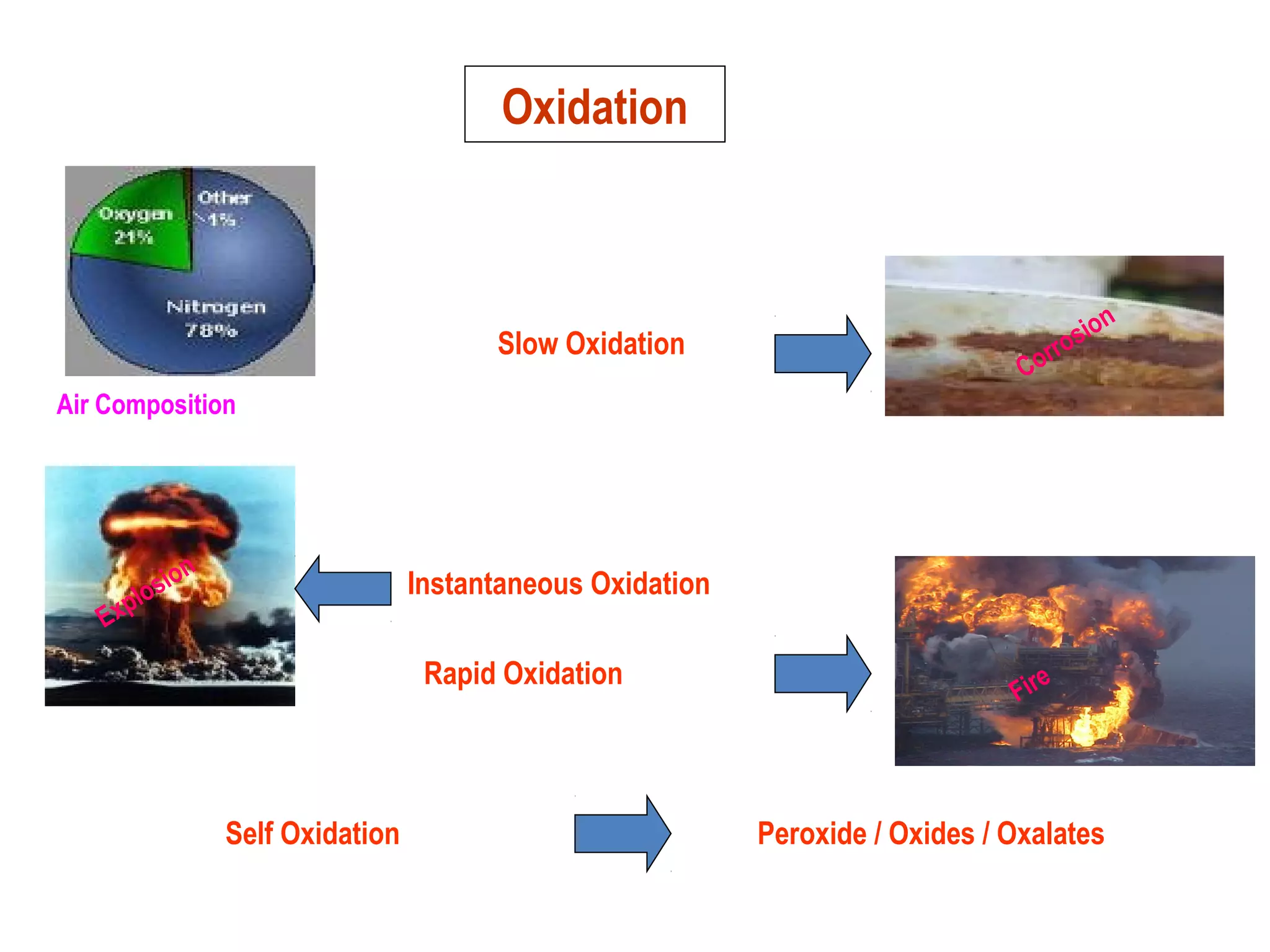 Oxidation

Oxygen 21%
Other 1%
Nitrogen 78%

Air Composition

Slow Oxidation

Corrosion

Explosion

Instantaneous Oxidation

Rapid Oxidation

Fire

Self Oxidation

Peroxide / Oxides / Oxalates